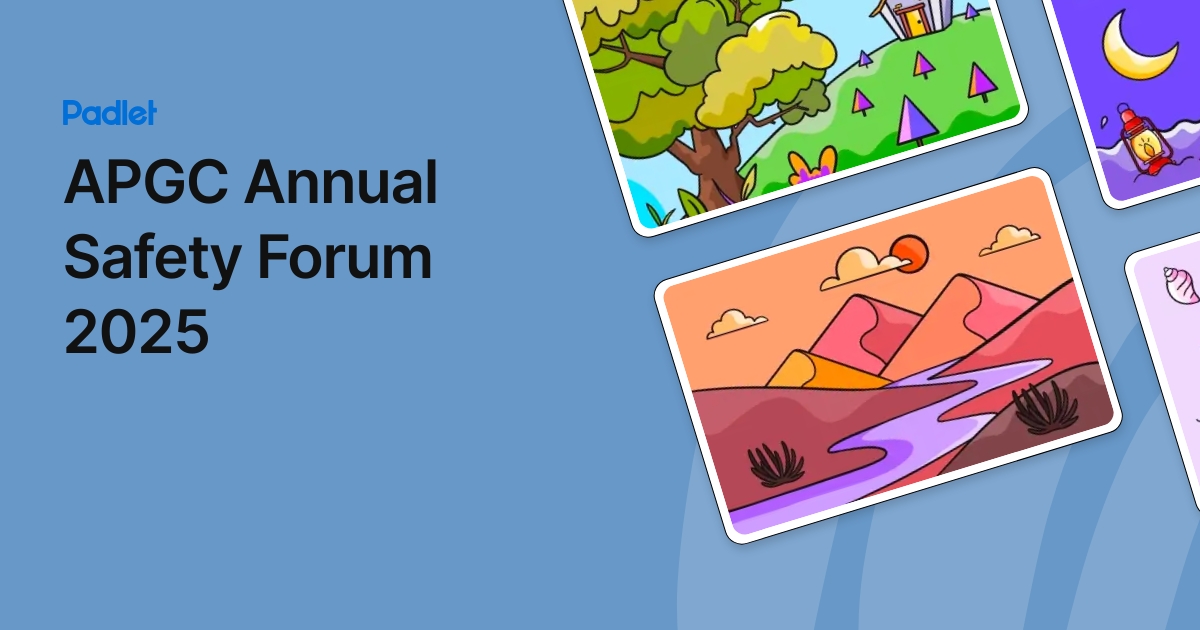 Padlet

APGC Annual Safety Forum 2025